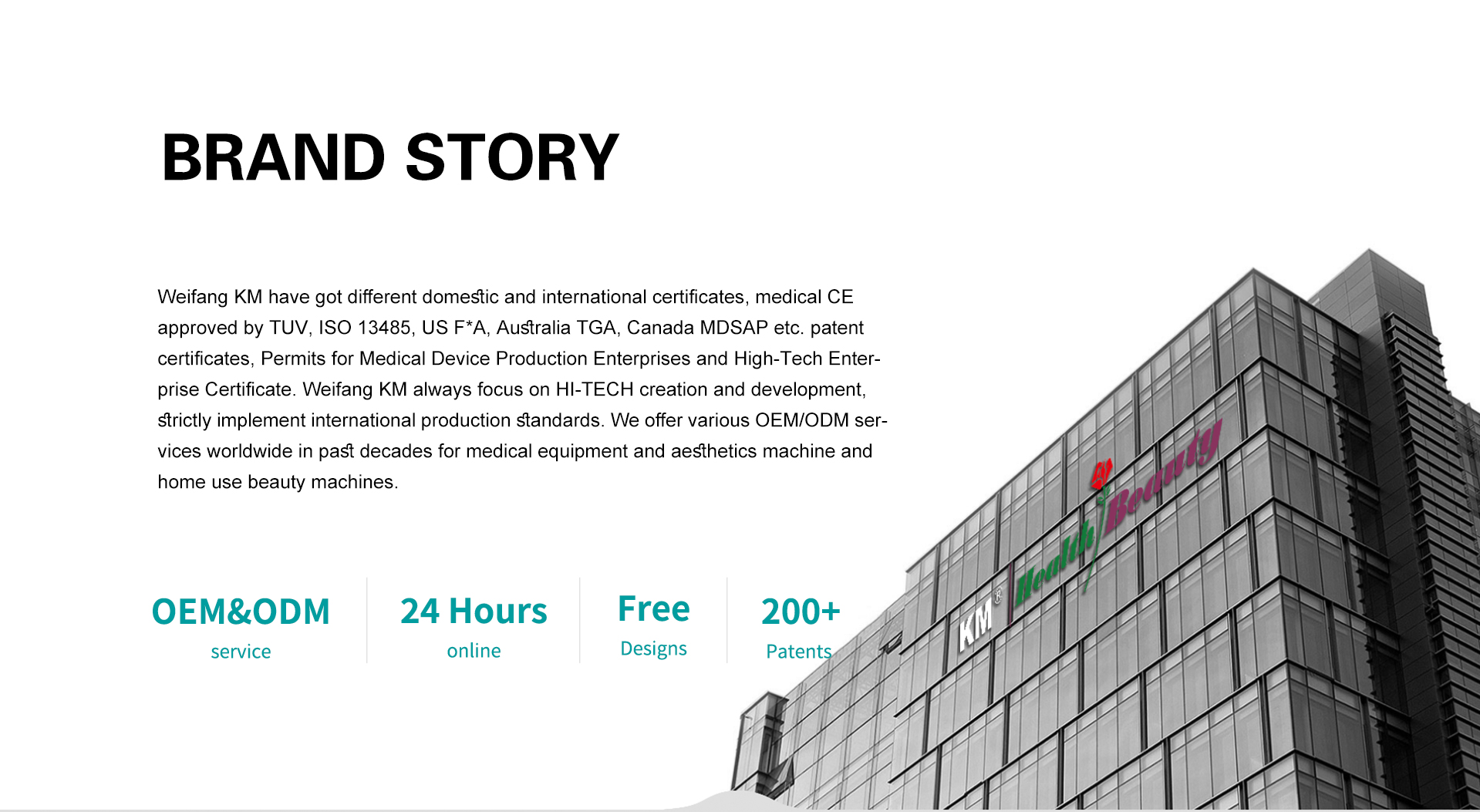 BRAND STORY

Weifang KM have got different domestic and international certificates, medical CE approved by TUV, ISO 13485, US F*A, Australia TGA, Canada MDSAP etc. patent certificates, Permits for Medical Device Production Enterprises and High-Tech Enterprise Certificate. Weifang KM always focus on HI-TECH creation and development, strictly implement international production standards. We offer various OEM/ODM services worldwide in past decades for medical equipment and aesthetics machine and home use beauty machines.

OEM&ODM
service

24 Hours
online

Free
Designs

200+
Patents

KM Health Beauty